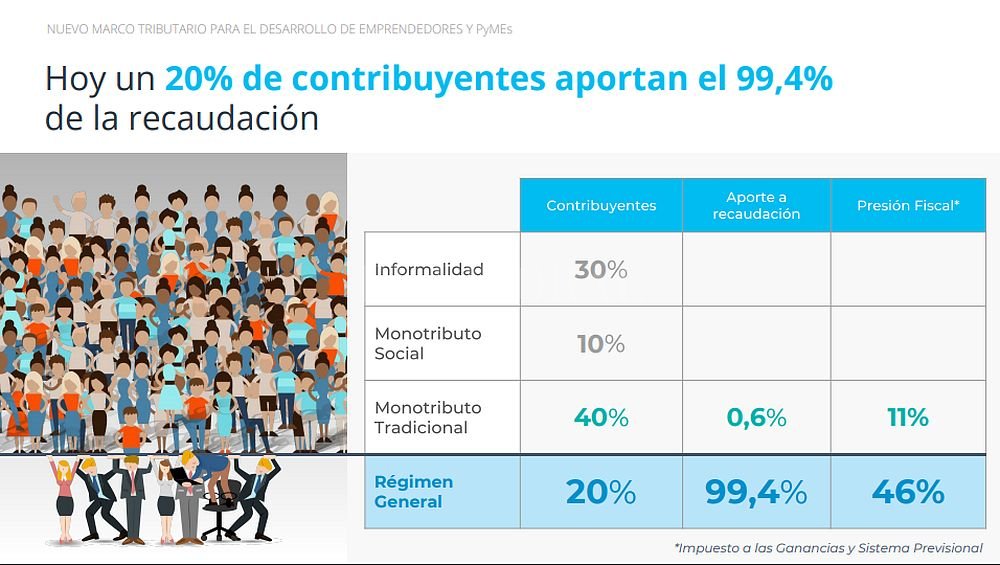 NUEVO MARCO TRIBUTARIO PARA EL DESARROLLO DE EMPRENDEDORES Y PyMEs

Hoy un 20% de contribuyentes aportan el 99,4% de la recaudación

| | Contribuyentes | Aporte a recaudación | Presión Fiscal* |
|---|---|---|---|
| Informalidad | 30% | | |
| Monotributo Social | 10% | | |
| Monotributo Tradicional | 40% | 0,6% | 11% |
| Régimen General | 20% | 99,4% | 46% |

*Impuesto a las Ganancias y Sistema Previsional